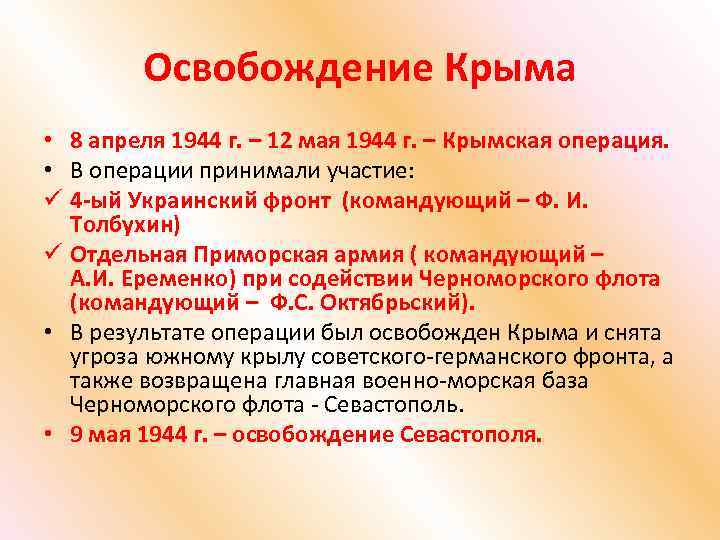 Освобождение Крыма

• 8 апреля 1944 г. – 12 мая 1944 г. – Крымская операция.
• В операции принимали участие:
✓ 4-ый Украинский фронт (командующий – Ф. И. Толбухин)
✓ Отдельная Приморская армия ( командующий – А.И. Еременко) при содействии Черноморского флота (командующий – Ф.С. Октябрьский).
• В результате операции был освобожден Крыма и снята угроза южному крылу советского-германского фронта, а также возвращена главная военно-морская база Черноморского флота - Севастополь.
• 9 мая 1944 г. – освобождение Севастополя.